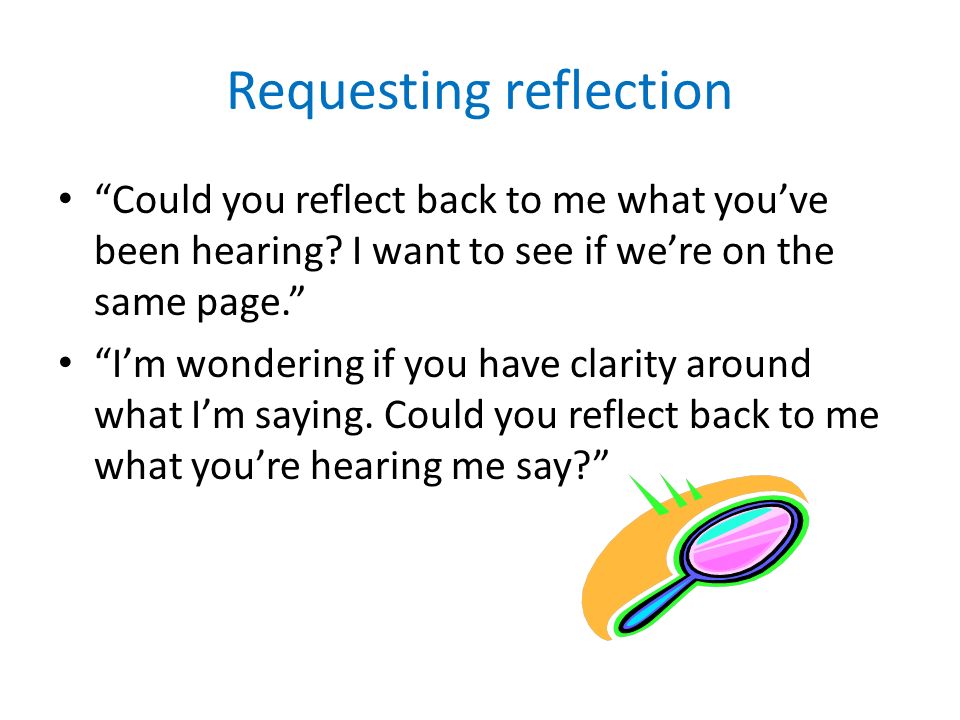 Requesting reflection

• “Could you reflect back to me what you’ve been hearing? I want to see if we’re on the same page.”
• “I’m wondering if you have clarity around what I’m saying. Could you reflect back to me what you’re hearing me say?”